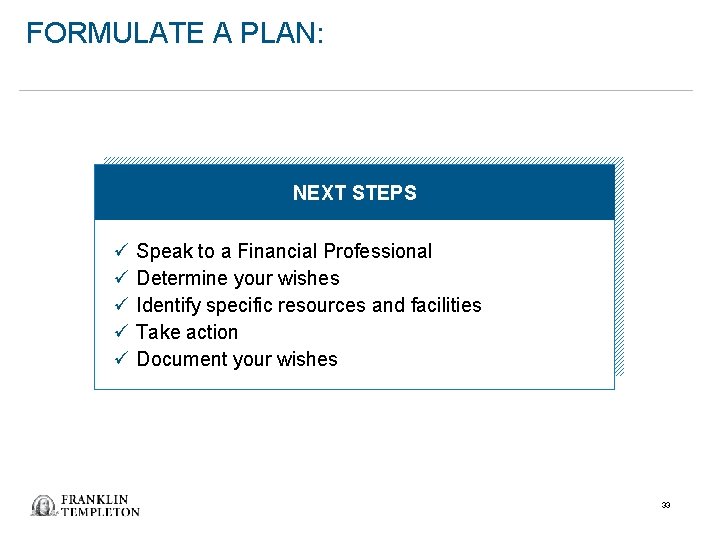 FORMULATE A PLAN:

NEXT STEPS

✓ Speak to a Financial Professional
✓ Determine your wishes
✓ Identify specific resources and facilities
✓ Take action
✓ Document your wishes

FRANKLIN TEMPLETON

33